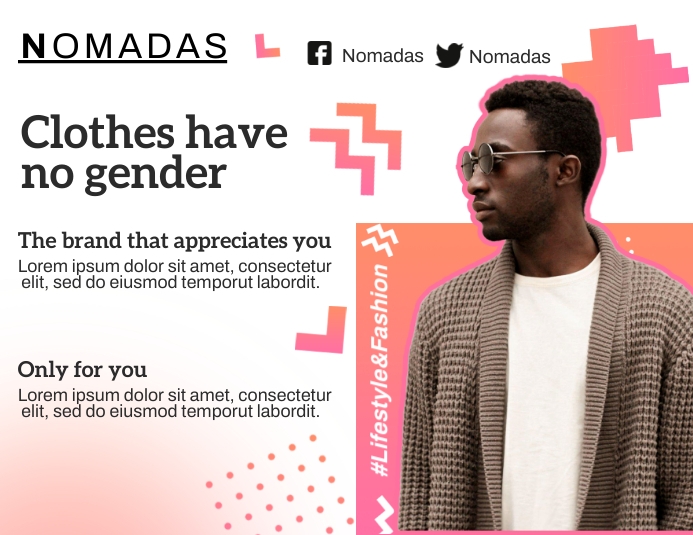 NOMADAS

Nomadas Nomadas

Clothes have no gender

The brand that appreciates you
Lorem ipsum dolor sit amet, consectetur elit, sed do eiusmod temporut labordit.

Only for you
Lorem ipsum dolor sit amet, consectetur elit, sed do eiusmod temporut labordit.

#Lifestyle&Fashion